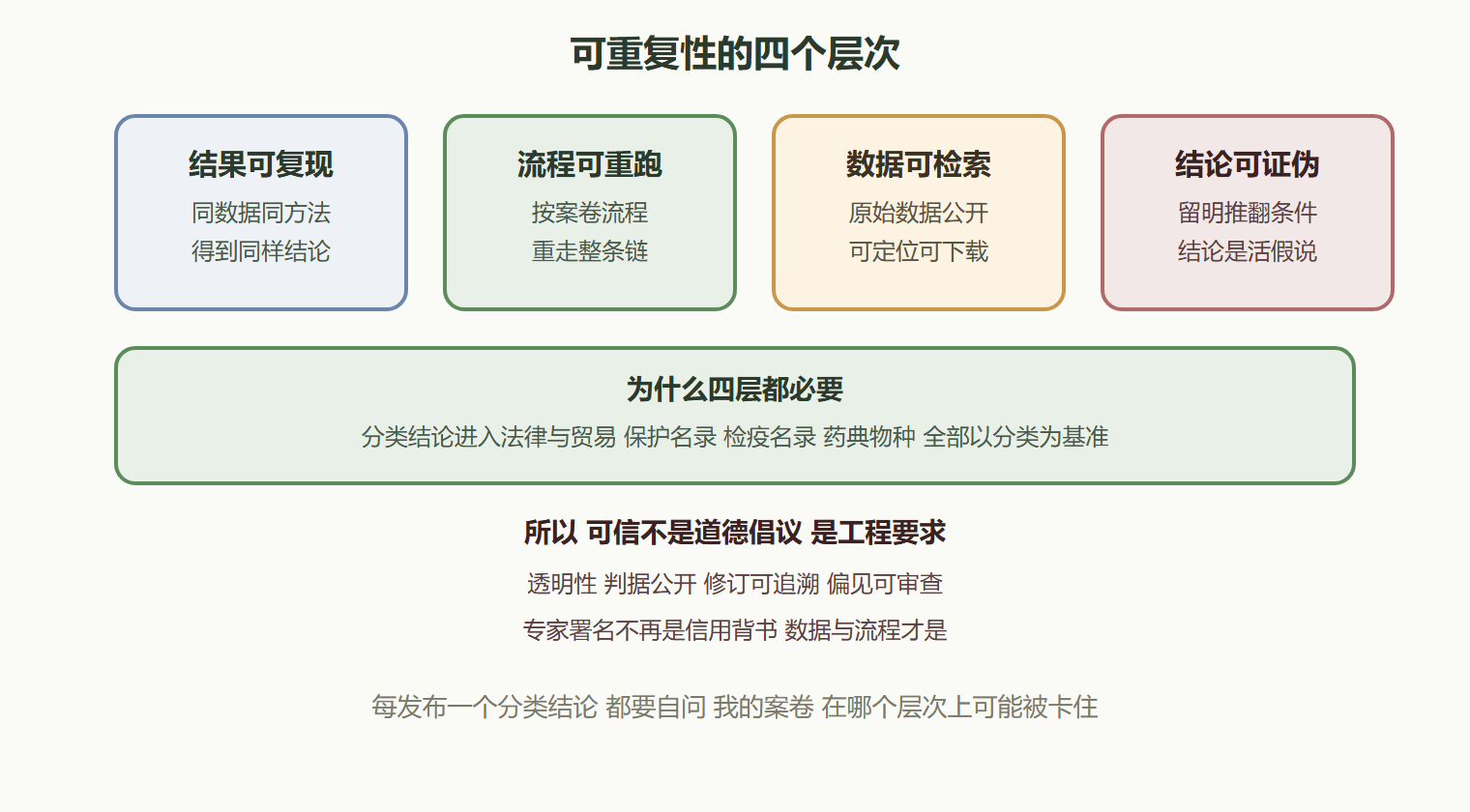 可重复性的四个层次

结果可复现
同数据同方法
得到同样结论

流程可重跑
按案卷流程
重走整条链

数据可检索
原始数据公开
可定位可下载

结论可证伪
留明推翻条件
结论是活假说

为什么四层都必要
分类结论进入法律与贸易 保护名录 检疫名录 药典物种 全部以分类为基准

所以 可信不是道德倡议 是工程要求
透明性 判据公开 修订可追溯 偏见可审查
专家署名不再是信用背书 数据与流程才是

每发布一个分类结论 都要自问 我的案卷 在哪个层次上可能被卡住